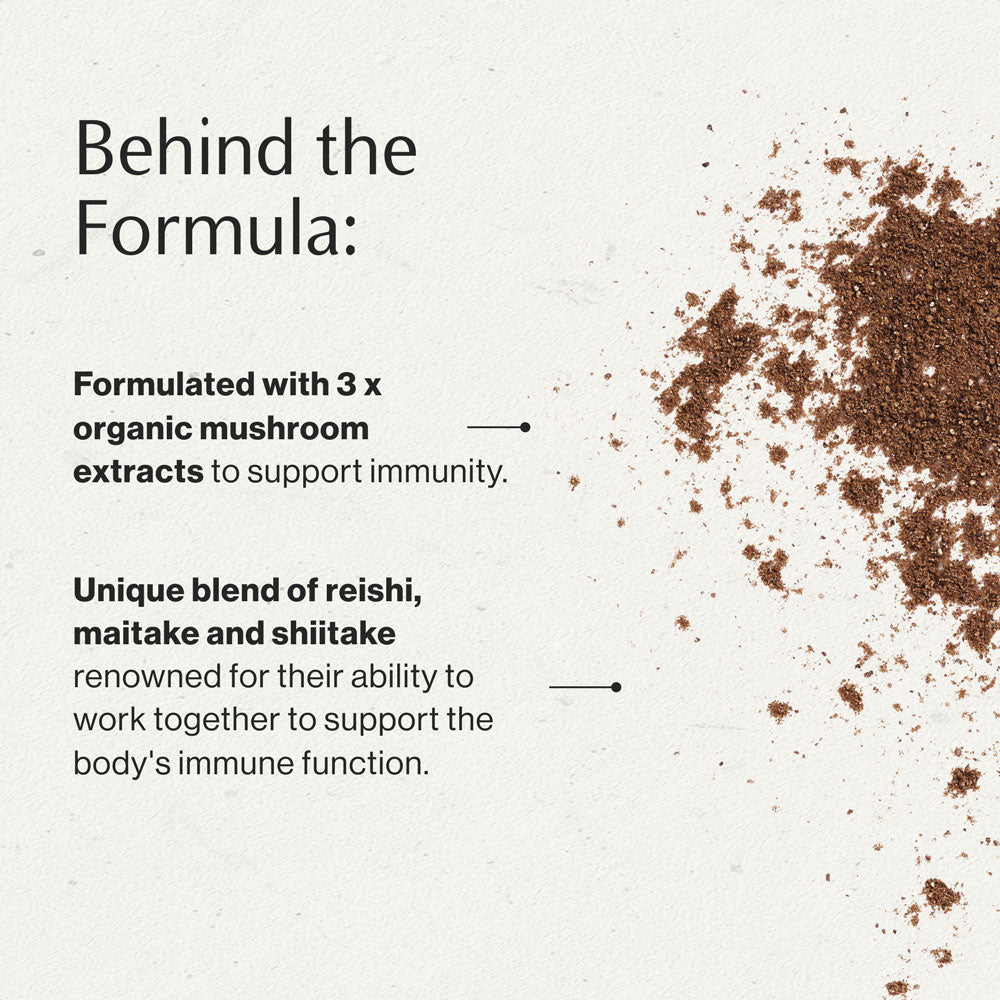 Behind the Formula:

Formulated with 3 x organic mushroom extracts to support immunity.

Unique blend of reishi, maitake and shiitake renowned for their ability to work together to support the body's immune function.